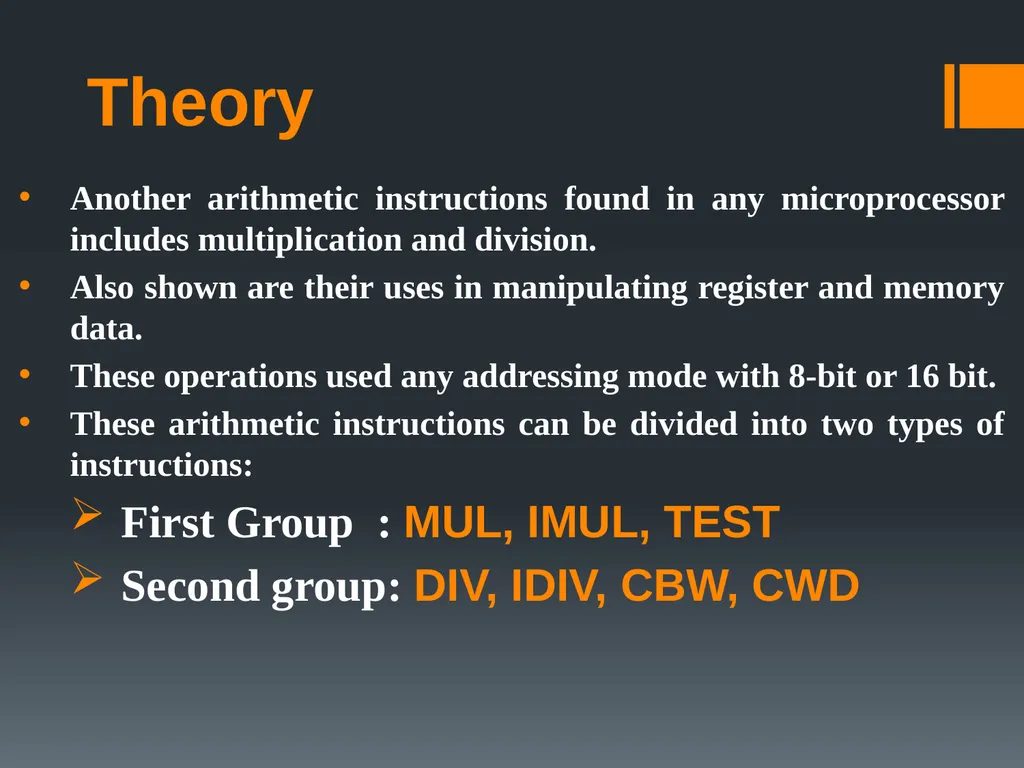 Theory

• Another arithmetic instructions found in any microprocessor includes multiplication and division.
• Also shown are their uses in manipulating register and memory data.
• These operations used any addressing mode with 8-bit or 16 bit.
• These arithmetic instructions can be divided into two types of instructions:

➢ First Group : MUL, IMUL, TEST
➢ Second group: DIV, IDIV, CBW, CWD